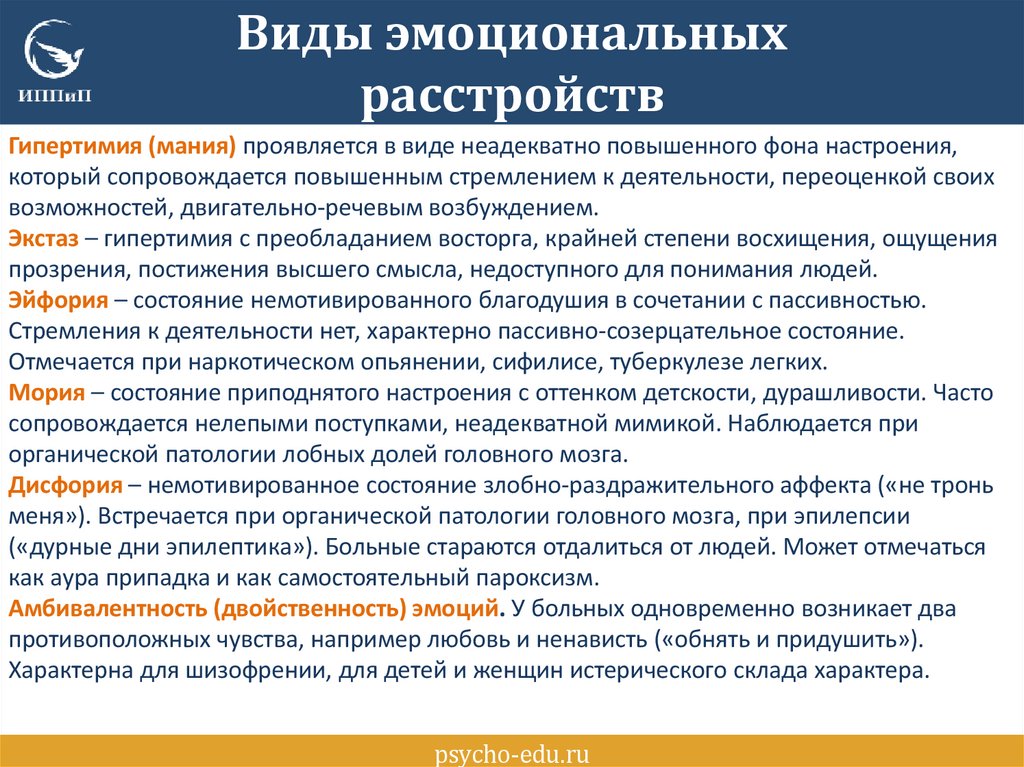 ИППиП

Виды эмоциональных расстройств

Гипертимия (мания) проявляется в виде неадекватно повышенного фона настроения, который сопровождается повышенным стремлением к деятельности, переоценкой своих возможностей, двигательно-речевым возбуждением.
Экстаз – гипертимия с преобладанием восторга, крайней степени восхищения, ощущения прозрения, постижения высшего смысла, недоступного для понимания людей.
Эйфория – состояние немотивированного благодушия в сочетании с пассивностью. Стремления к деятельности нет, характерно пассивно-созерцательное состояние. Отмечается при наркотическом опьянении, сифилисе, туберкулезе легких.
Мория – состояние приподнятого настроения с оттенком детскости, дурашливости. Часто сопровождается нелепыми поступками, неадекватной мимикой. Наблюдается при органической патологии лобных долей головного мозга.
Дисфория – немотивированное состояние злобно-раздражительного аффекта («не тронь меня»). Встречается при органической патологии головного мозга, при эпилепсии («дурные дни эпилептика»). Больные стараются отдалиться от людей. Может отмечаться как аура припадка и как самостоятельный пароксизм.
Амбивалентность (двойственность) эмоций. У больных одновременно возникает два противоположных чувства, например любовь и ненависть («обнять и придушить»). Характерна для шизофрении, для детей и женщин истерического склада характера.

psycho-edu.ru